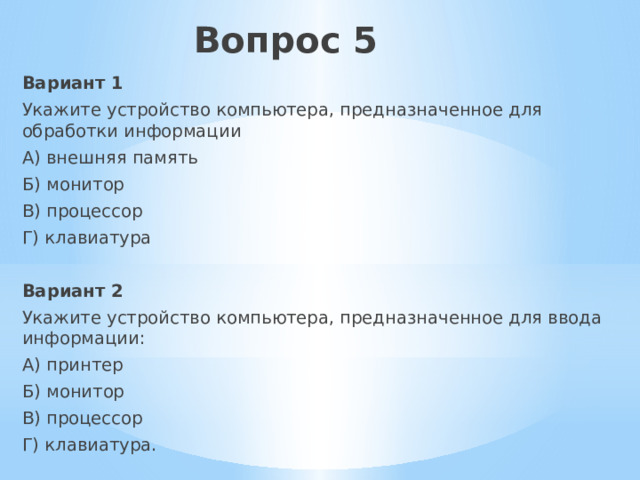 Вопрос 5

Вариант 1

Укажите устройство компьютера, предназначенное для обработки информации

А) внешняя память

Б) монитор

В) процессор

Г) клавиатура

Вариант 2

Укажите устройство компьютера, предназначенное для ввода информации:

А) принтер

Б) монитор

В) процессор

Г) клавиатура.